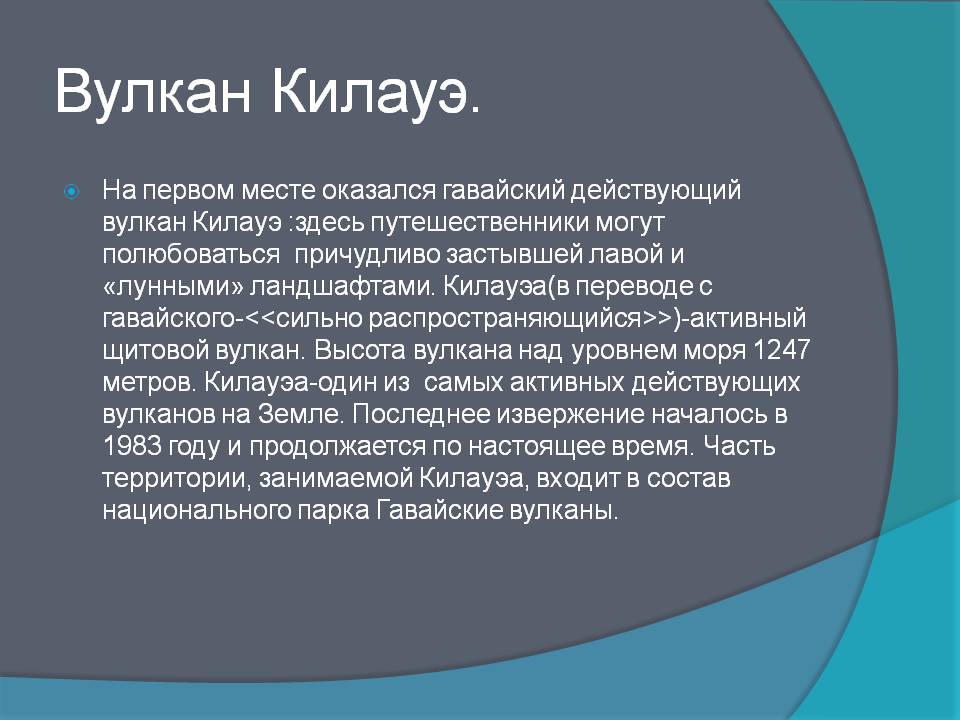 Вулкан Килауэ.

На первом месте оказался гавайский действующий вулкан Килауэ :здесь путешественники могут полюбоваться причудливо застывшей лавой и «лунными» ландшафтами. Килауэа(в переводе с гавайского-<<сильно распространяющийся>>)-активный щитовой вулкан. Высота вулкана над уровнем моря 1247 метров. Килауэа-один из самых активных действующих вулканов на Земле. Последнее извержение началось в 1983 году и продолжается по настоящее время. Часть территории, занимаемой Килауэа, входит в состав национального парка Гавайские вулканы.